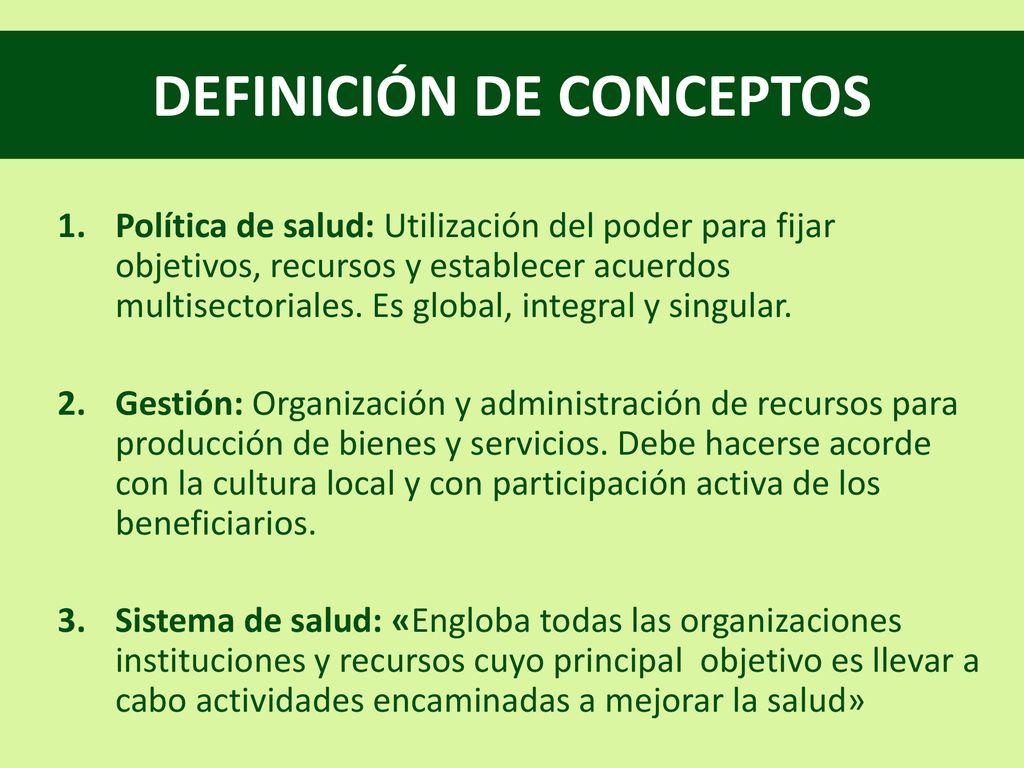 DEFINICIÓN DE CONCEPTOS

1. Política de salud: Utilización del poder para fijar objetivos, recursos y establecer acuerdos multisectoriales. Es global, integral y singular.

2. Gestión: Organización y administración de recursos para producción de bienes y servicios. Debe hacerse acorde con la cultura local y con participación activa de los beneficiarios.

3. Sistema de salud: «Engloba todas las organizaciones instituciones y recursos cuyo principal objetivo es llevar a cabo actividades encaminadas a mejorar la salud»